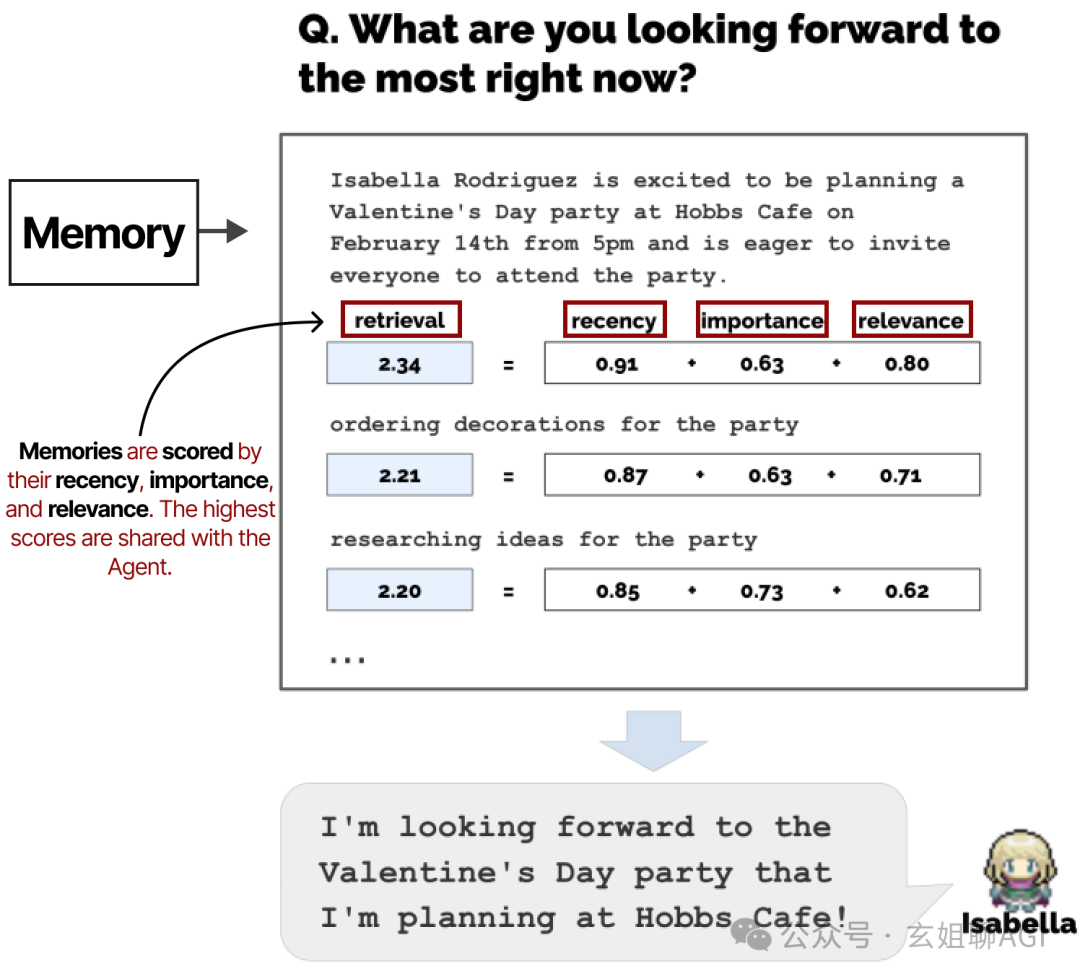 Q. What are you looking forward to the most right now?

Memory

Isabella Rodriguez is excited to be planning a Valentine's Day party at Hobbs Cafe on February 14th from 5pm and is eager to invite everyone to attend the party.

retrieval recency importance relevance

2.34 = 0.91 + 0.63 + 0.80

ordering decorations for the party

2.21 = 0.87 + 0.63 + 0.71

researching ideas for the party

2.20 = 0.85 + 0.73 + 0.62

...

Memories are scored by their recency, importance, and relevance. The highest scores are shared with the Agent.

I'm looking forward to the Valentine's Day party that I'm planning at Hobbs Cafe!

Isabella

公众号 · 玄姐聊AGI